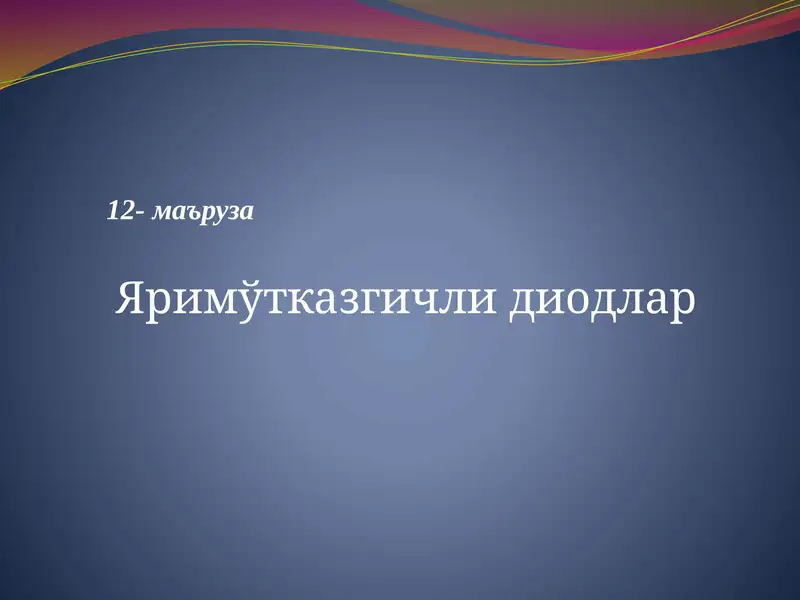 12- маъруза

Яримўтказгичли диодлар